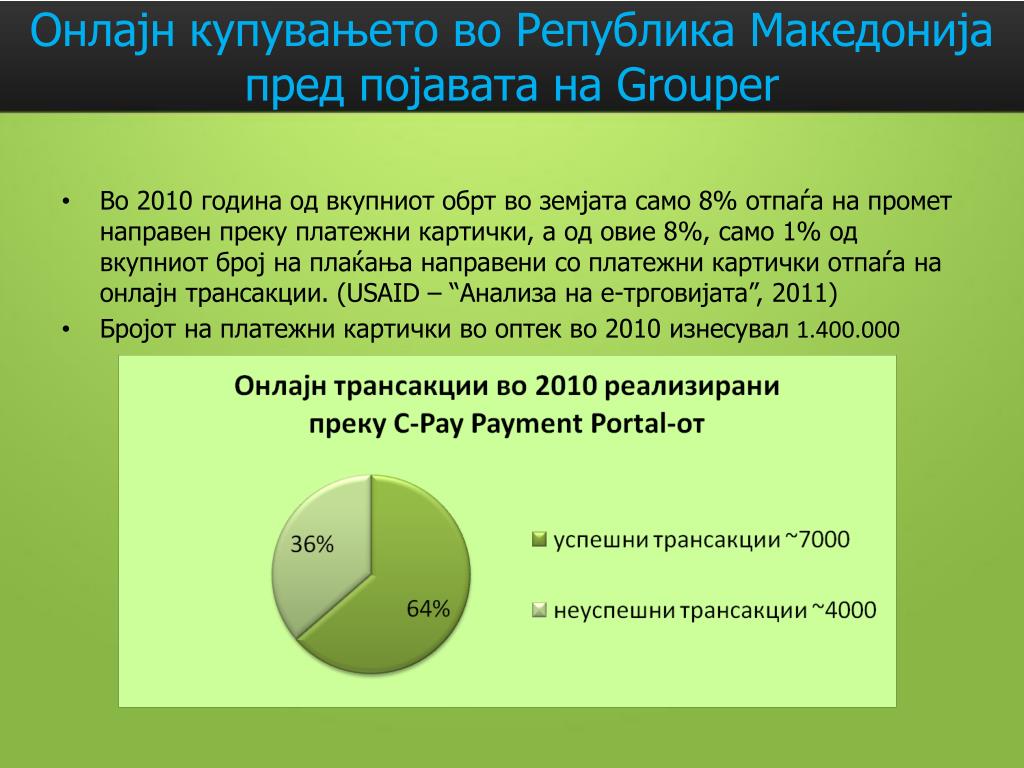 Онлајн купувањето во Република Македонија пред појавата на Grouper

• Во 2010 година од вкупниот обрт во земјата само 8% отпаѓа на промет направен преку платежни картички, а од овие 8%, само 1% од вкупниот број на плаќања направени со платежни картички отпаѓа на онлајн трансакции. (USAID – “Анализа на е-трговијата”, 2011)
• Бројот на платежни картички во оптек во 2010 изнесувал 1.400.000

Онлајн трансакции во 2010 реализирани преку C-Pay Payment Portal-от

36%
64%

успешни трансакции ~7000
неуспешни трансакции ~4000